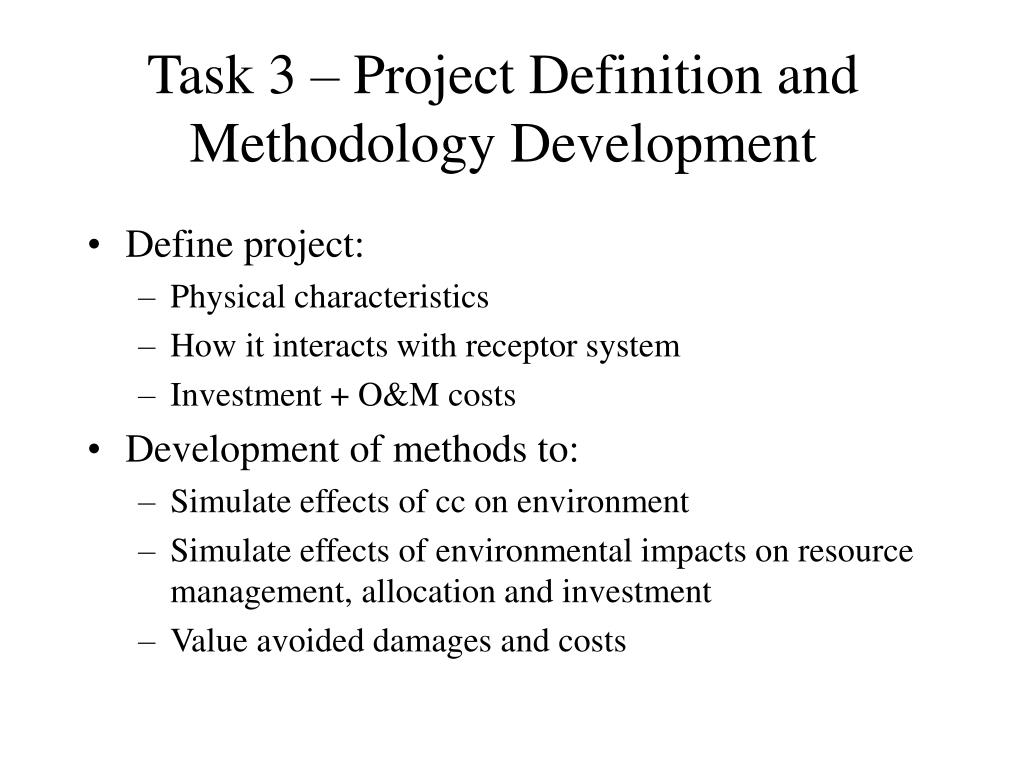 Task 3 – Project Definition and Methodology Development

• Define project:
 – Physical characteristics
 – How it interacts with receptor system
 – Investment + O&M costs
• Development of methods to:
 – Simulate effects of cc on environment
 – Simulate effects of environmental impacts on resource management, allocation and investment
 – Value avoided damages and costs